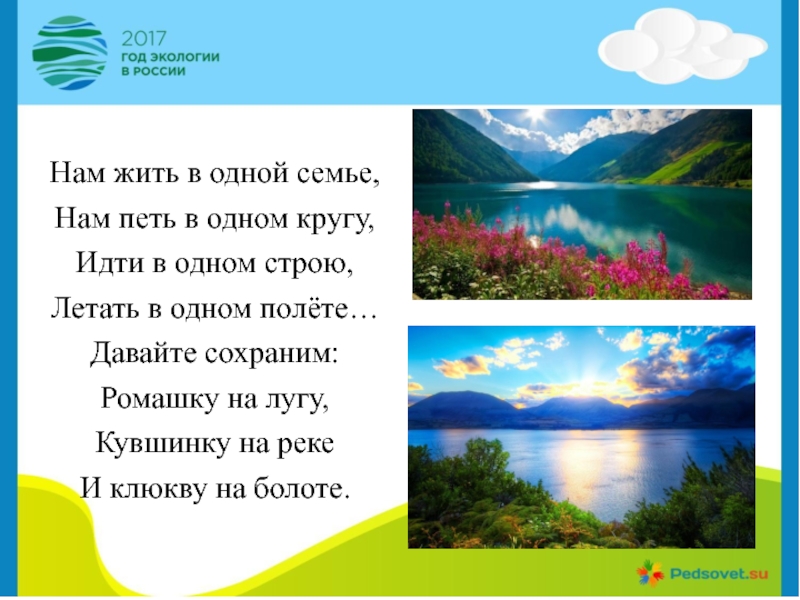 2017
ГОД ЭКОЛОГИИ
В РОССИИ

Нам жить в одной семье,
Нам петь в одном кругу,
Идти в одном строю,
Летать в одном полёте…
Давайте сохраним:
Ромашку на лугу,
Кувшинку на реке
И клюкву на болоте.

Pedsovet.su